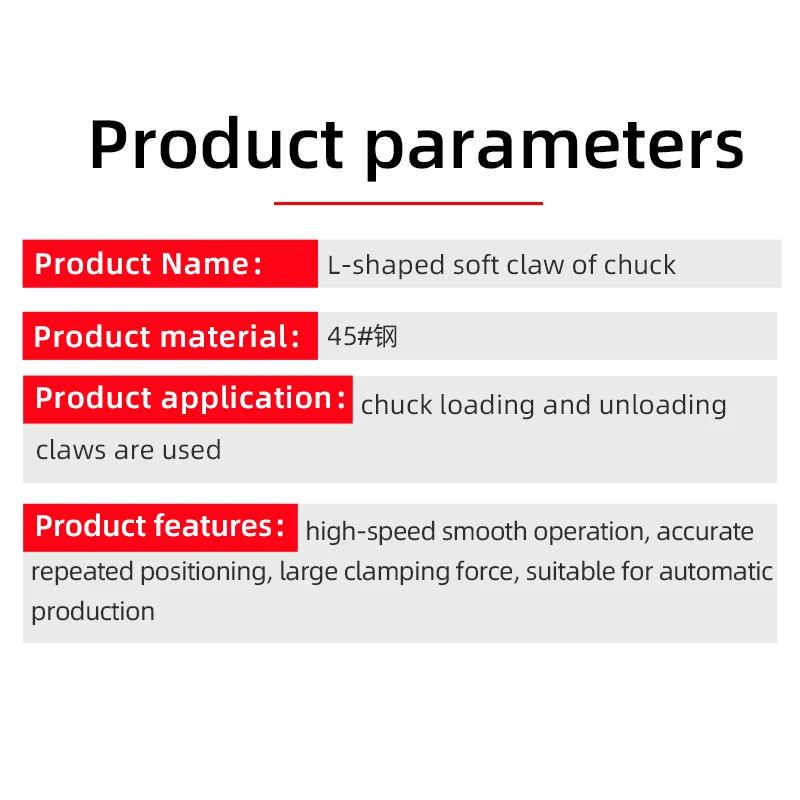 Product parameters

Product Name: L-shaped soft claw of chuck

Product material: 45#钢

Product application: chuck loading and unloading claws are used

Product features: high-speed smooth operation, accurate repeated positioning, large clamping force, suitable for automatic production